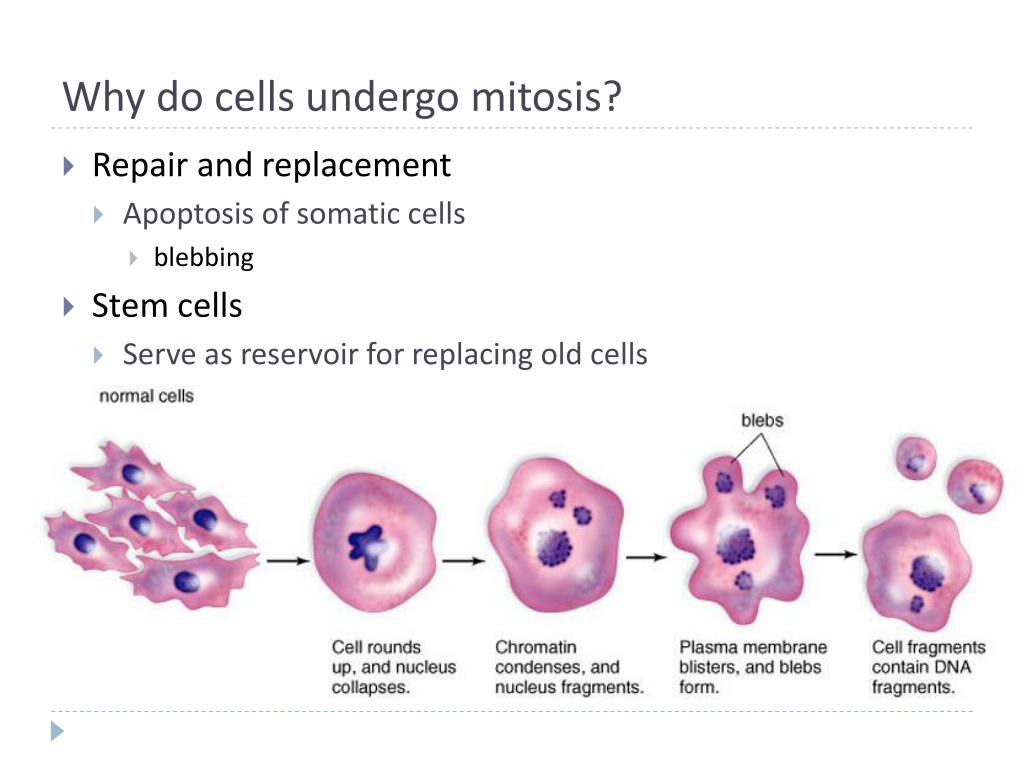 Why do cells undergo mitosis?

Repair and replacement

Apoptosis of somatic cells

blebbing

Stem cells

Serve as reservoir for replacing old cells

normal cells

blebs

Cell rounds up, and nucleus collapses.

Chromatin condenses, and nucleus fragments.

Plasma membrane blisters, and blebs form.

Cell fragments contain DNA fragments.